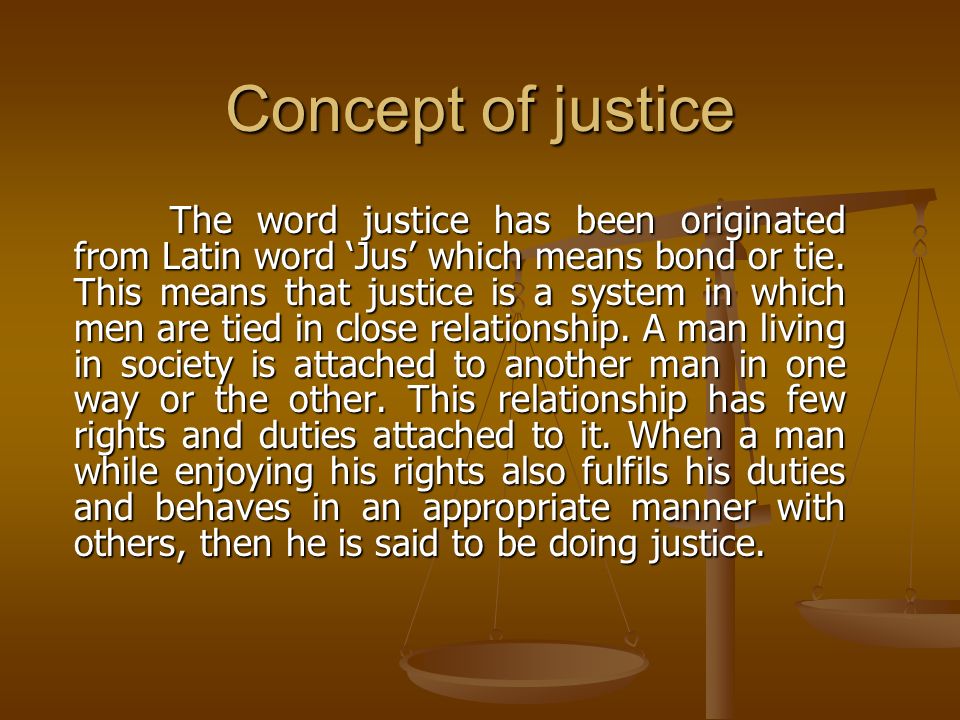 Concept of justice

The word justice has been originated from Latin word ‘Jus’ which means bond or tie. This means that justice is a system in which men are tied in close relationship. A man living in society is attached to another man in one way or the other. This relationship has few rights and duties attached to it. When a man while enjoying his rights also fulfils his duties and behaves in an appropriate manner with others, then he is said to be doing justice.